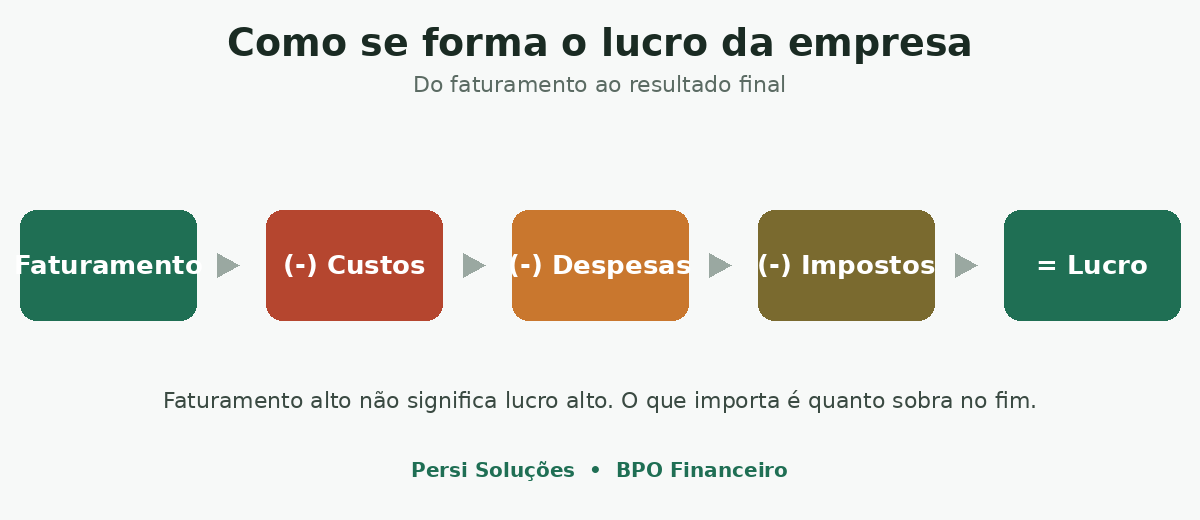 Como se forma o lucro da empresa
Do faturamento ao resultado final

Faturamento

(-) Custos

(-) Despesas

(-) Impostos

= Lucro

Faturamento alto não significa lucro alto. O que importa é quanto sobra no fim.

Persi Soluções • BPO Financeiro